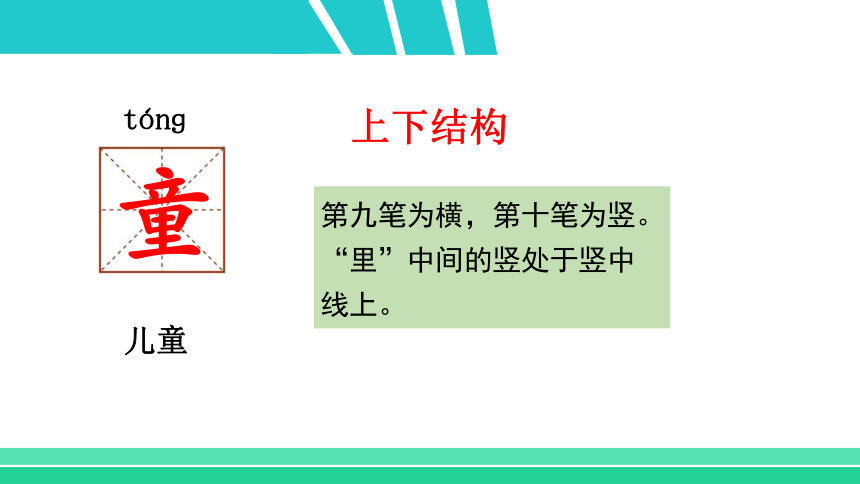 tóng

童

儿童

上下结构

第九笔为横，第十笔为竖。“里”中间的竖处于竖中线上。